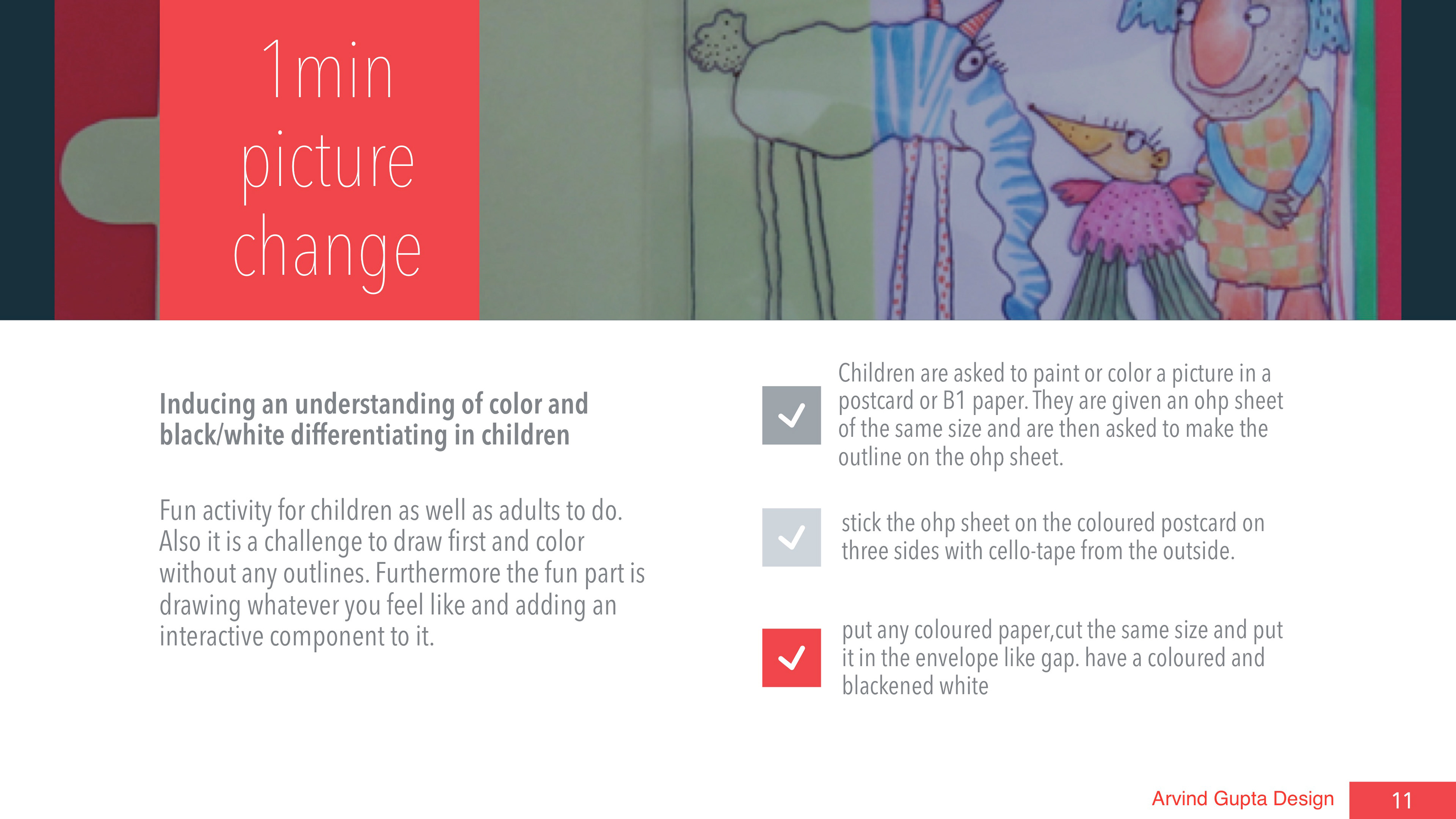 1min picture change

Inducing an understanding of color and black/white differentiating in children

Fun activity for children as well as adults to do. Also it is a challenge to draw first and color without any outlines. Furthermore the fun part is drawing whatever you feel like and adding an interactive component to it.

Children are asked to paint or color a picture in a postcard or B1 paper. They are given an ohp sheet of the same size and are then asked to make the outline on the ohp sheet.

stick the ohp sheet on the coloured postcard on three sides with cello-tape from the outside.

put any coloured paper,cut the same size and put it in the envelope like gap. have a coloured and blackened white

Arvind Gupta Design

11